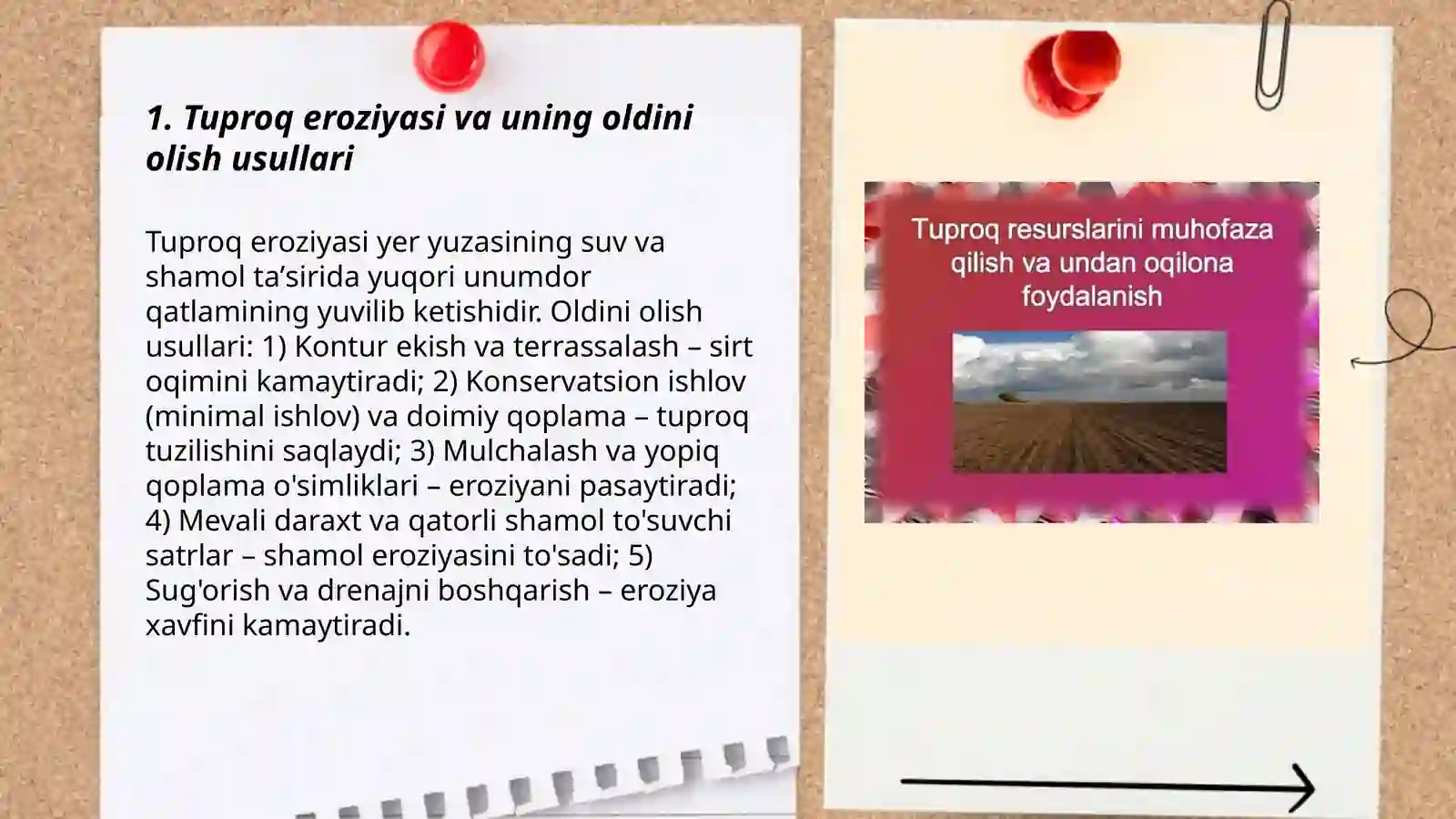 1. Tuproq eroziyasi va uning oldini olish usullari

Tuproq eroziyasi yer yuzasining suv va shamol ta’sirida yuqori unumdor qatlamining yuvilib ketishidir. Oldini olish usullari: 1) Kontur ekish va terrassalash – sirt oqimini kamaytiradi; 2) Konservatsion ishlov (minimal ishlov) va doimiy qoplama – tuproq tuzilishini saqlaydi; 3) Mulchalash va yopiq qoplama o'simliklari – eroziyani pasaytiradi; 4) Mevali daraxt va qatorli shamol to'suvchi satrlar – shamol eroziyasini to'sadi; 5) Sug'orish va drenajni boshqarish – eroziya xavfini kamaytiradi.

Tuproq resurslarini muhofaza qilish va undan oqilona foydalanish